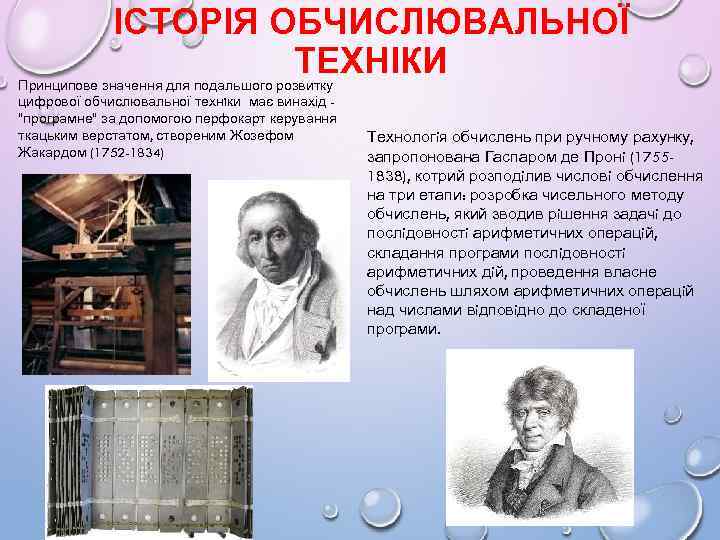 ІСТОРІЯ ОБЧИСЛЮВАЛЬНОЇ ТЕХНІКИ

Принципове значення для подальшого розвитку цифрової обчислювальної техніки має винахід - "програмне" за допомогою перфокарт керування ткацьким верстатом, створеним Жозефом Жакардом (1752-1834)

Технологія обчислень при ручному рахунку, запропонована Гаспаром де Проні (1755-1838), котрий розподілив числові обчислення на три етапи: розробка чисельного методу обчислень, який зводив рішення задачі до послідовності арифметичних операцій, складання програми послідовності арифметичних дій, проведення власне обчислень шляхом арифметичних операцій над числами відповідно до складеної програми.